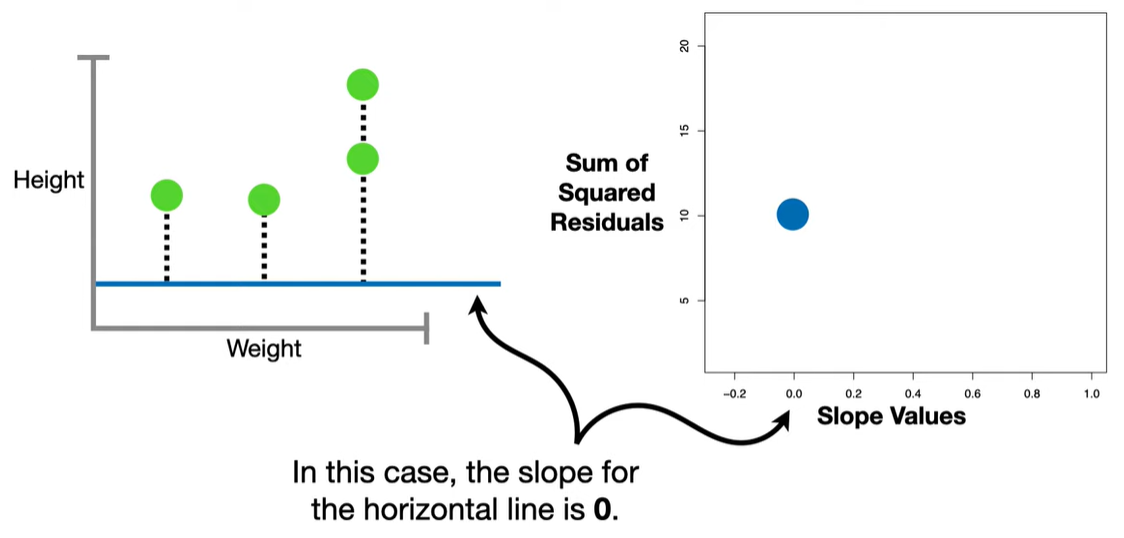 Height

Weight

Sum of Squared Residuals

20

15

10

5

−0.2 0.0 0.2 0.4 0.6 0.8 1.0

Slope Values

In this case, the slope for the horizontal line is **0**.